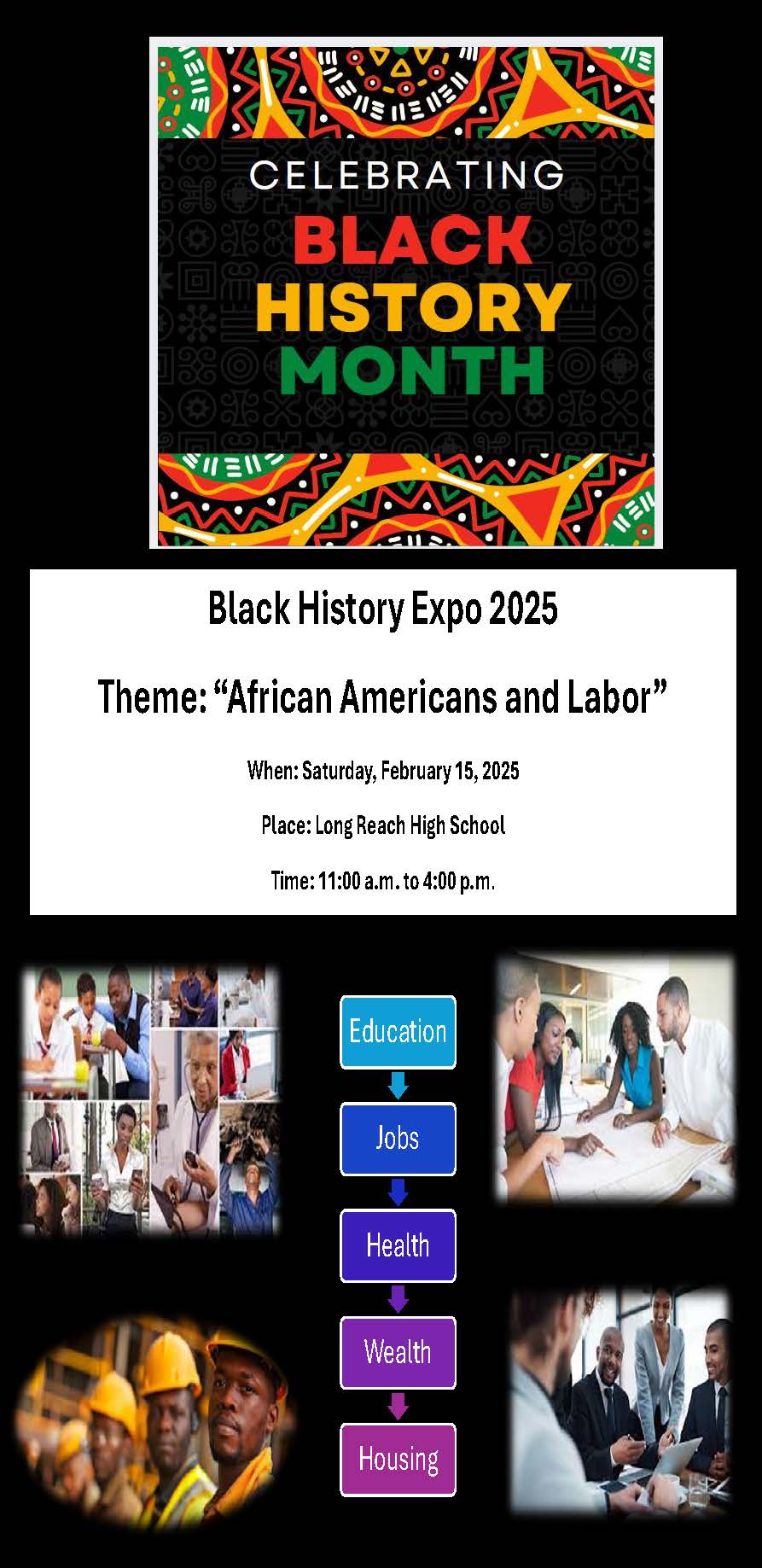 CELEBRATING
BLACK
HISTORY
MONTH

Black History Expo 2025

Theme: “African Americans and Labor”

When: Saturday, February 15, 2025

Place: Long Reach High School

Time: 11:00 a.m. to 4:00 p.m.

Education

Jobs

Health

Wealth

Housing